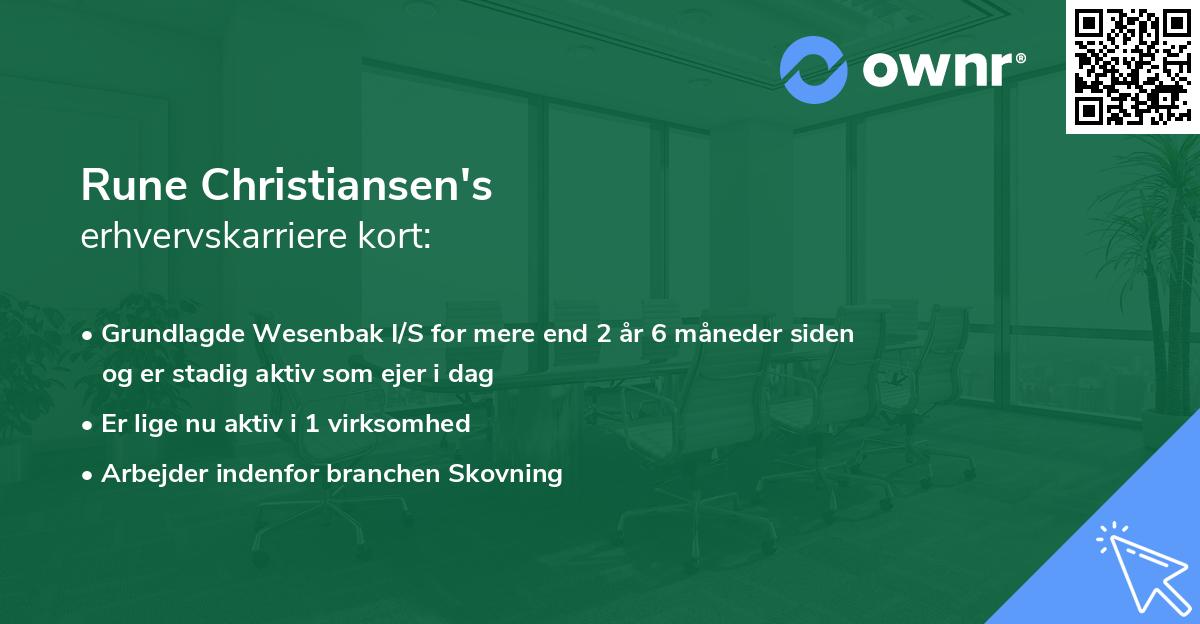 ownr®

Rune Christiansen's
erhvervskarriere kort:

• Grundlagde Wesenbak I/S for mere end 2 år 6 måneder siden og er stadig aktiv som ejer i dag
• Er lige nu aktiv i 1 virksomhed
• Arbejder indenfor branchen Skovning